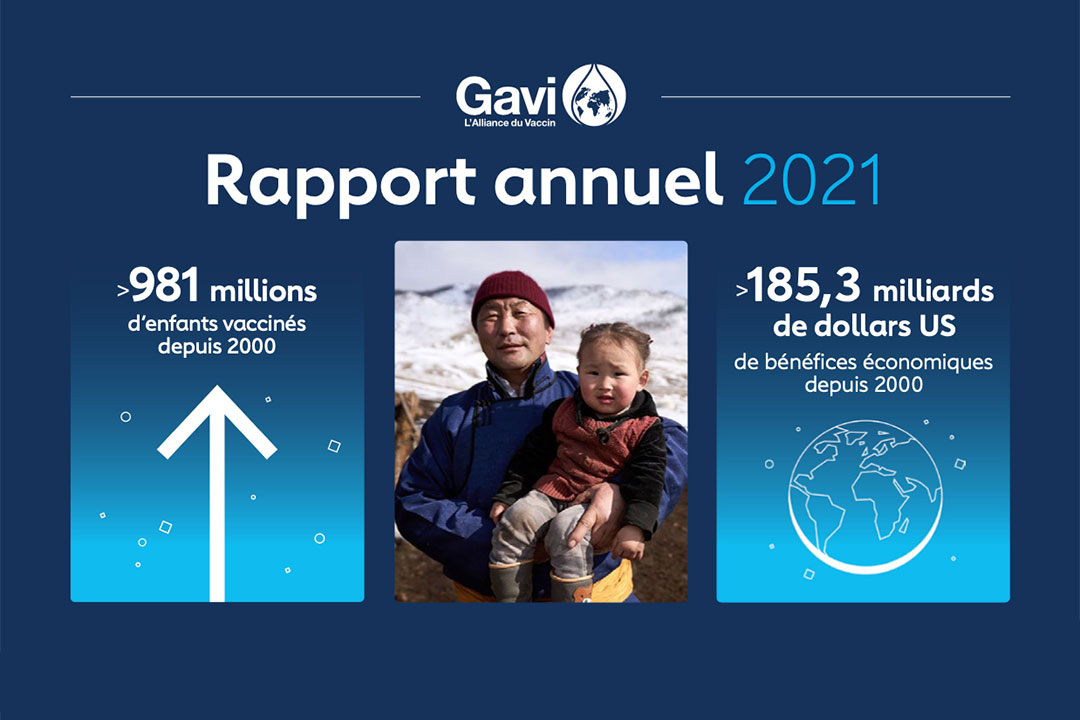 Gavi
L'Alliance du Vaccin

Rapport annuel 2021

>981 millions d'enfants vaccinés depuis 2000

>185,3 milliards de dollars US de bénéfices économiques depuis 2000